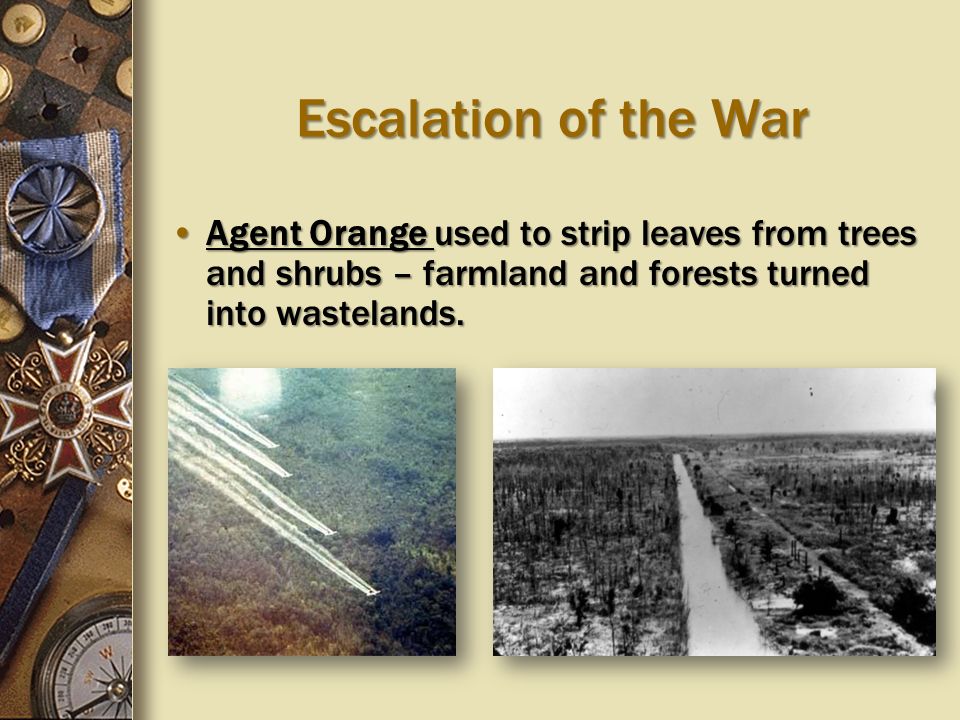 Escalation of the War

• Agent Orange used to strip leaves from trees and shrubs – farmland and forests turned into wastelands.